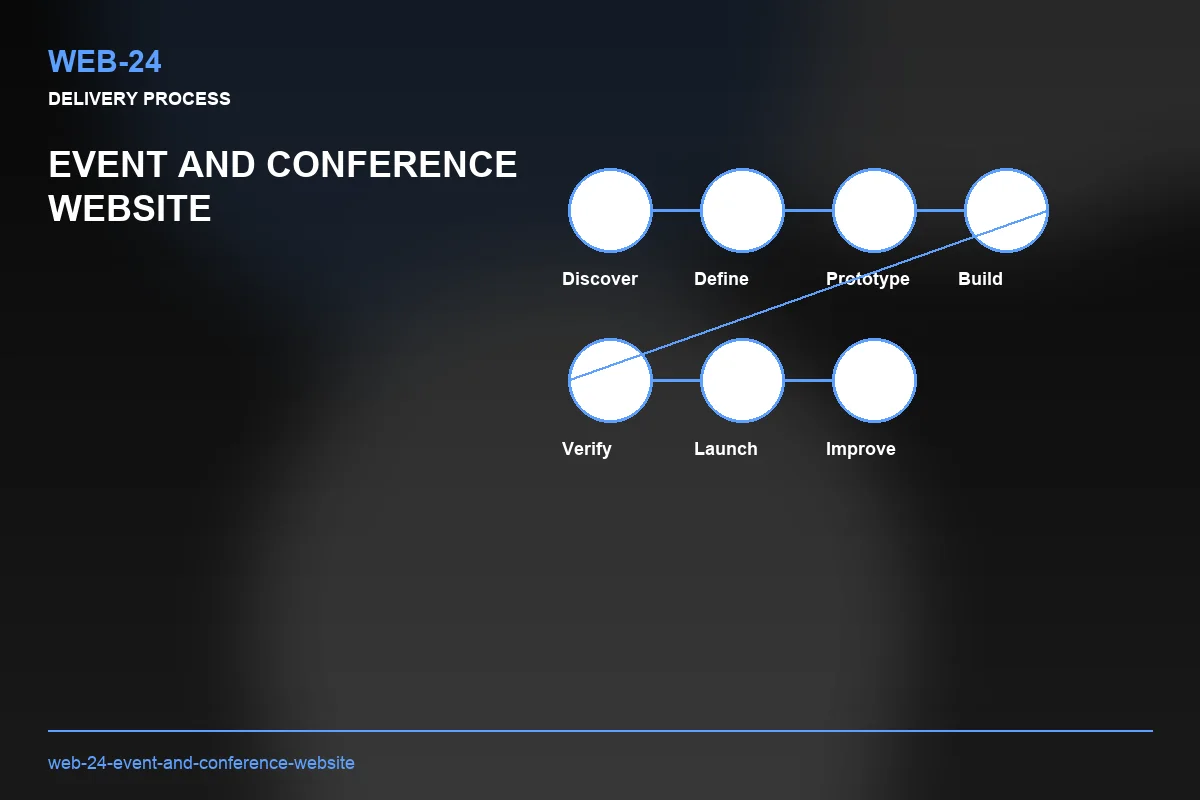 WEB-24

DELIVERY PROCESS

EVENT AND CONFERENCE WEBSITE

Discover
Define
Prototype
Build

Verify
Launch
Improve

web-24-event-and-conference-website